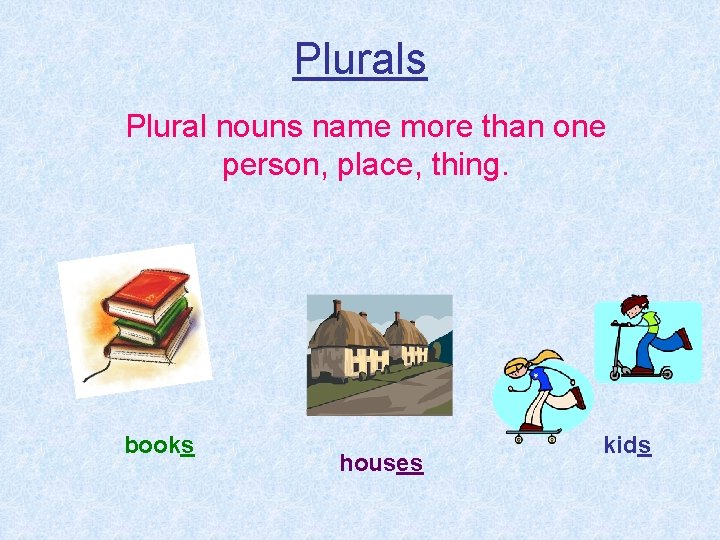 Plurals

Plural nouns name more than one person, place, thing.

books

houses

kids